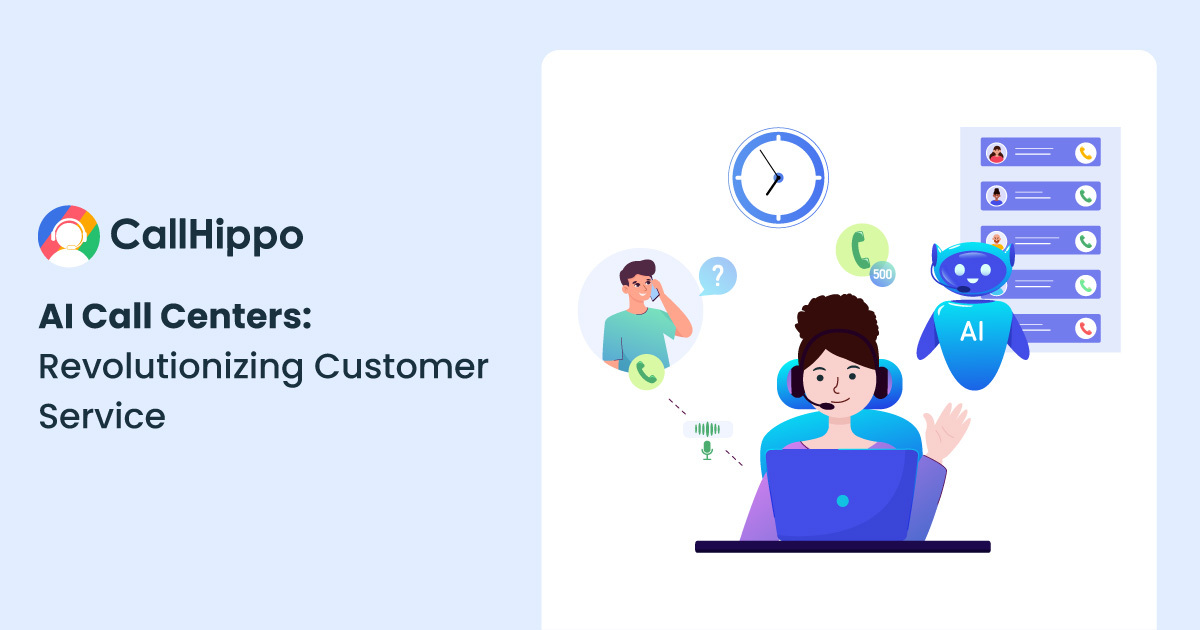 CallHippo

AI Call Centers: Revolutionizing Customer Service

?

500

AI